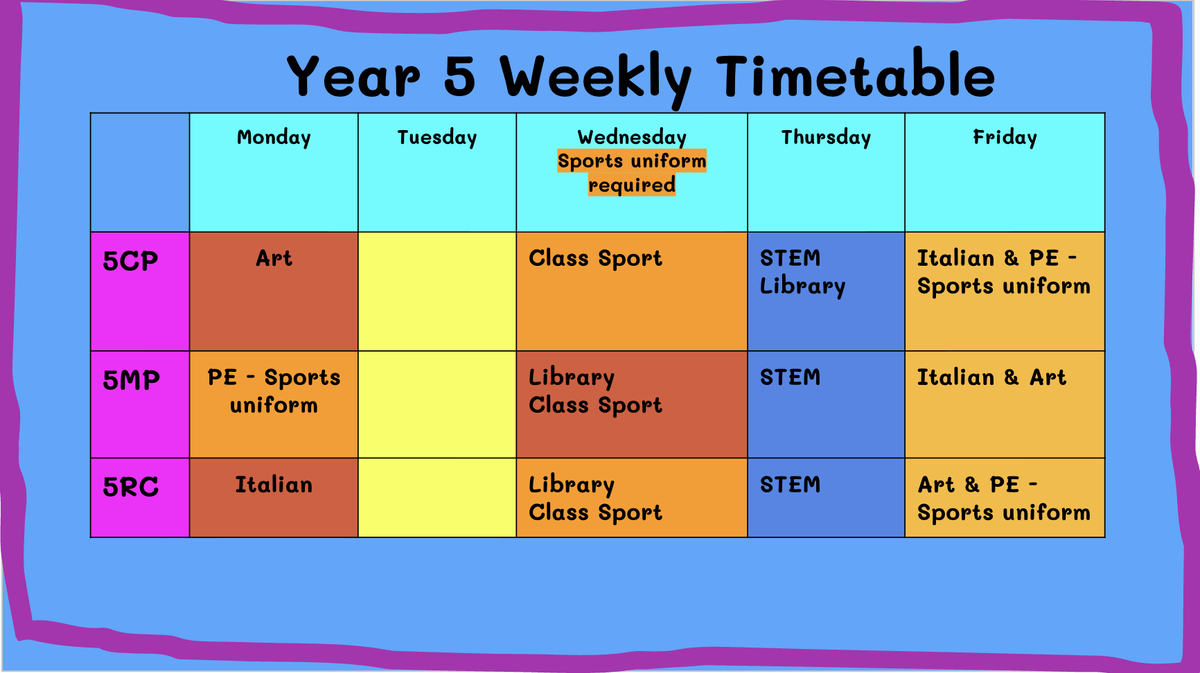 Year 5 Weekly Timetable

| | Monday | Tuesday | Wednesday Sports uniform required | Thursday | Friday |
|---|---|---|---|---|---|
| 5CP | Art | | Class Sport | STEM Library | Italian & PE - Sports uniform |
| 5MP | PE - Sports uniform | | Library Class Sport | STEM | Italian & Art |
| 5RC | Italian | | Library Class Sport | STEM | Art & PE - Sports uniform |